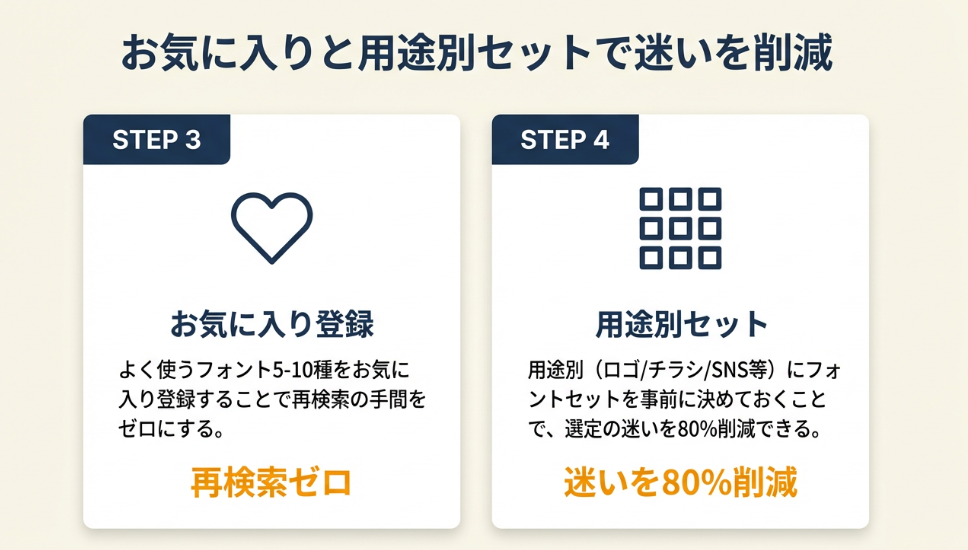 お気に入りと用途別セットで迷いを削減

STEP 3

お気に入り登録

よく使うフォント5-10種をお気に入り登録することで再検索の手間をゼロにする。

再検索ゼロ

STEP 4

用途別セット

用途別（ロゴ/チラシ/SNS等）にフォントセットを事前に決めておくことで、選定の迷いを80%削減できる。

迷いを80%削減